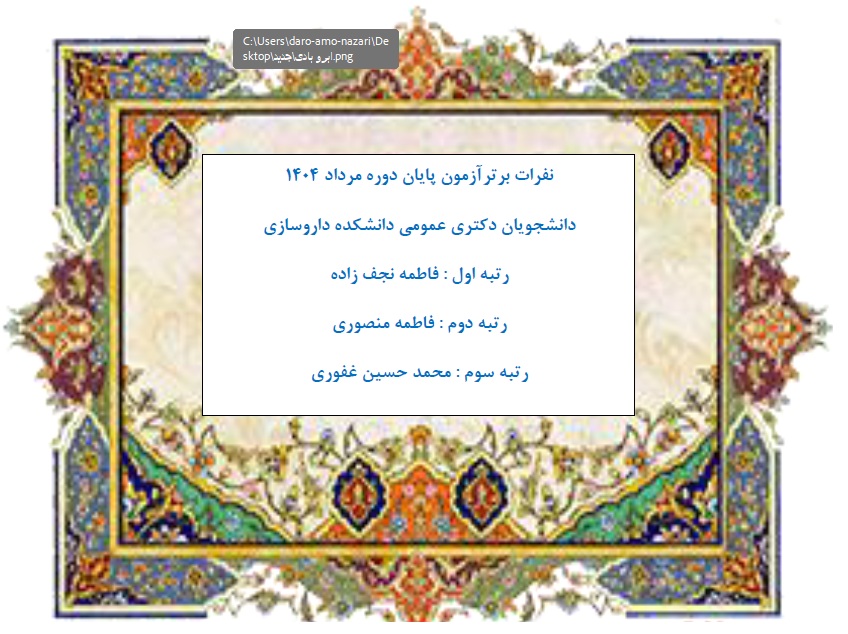 C:\Users\daro-amo-nazari\Desktop\جدید\ابرو بادی.png

نفرات برتر آزمون پایان دوره مرداد ۱۴۰۴

دانشجویان دکتری عمومی دانشکده داروسازی

رتبه اول : فاطمه نجف زاده

رتبه دوم : فاطمه منصوری

رتبه سوم : محمد حسین غفوری